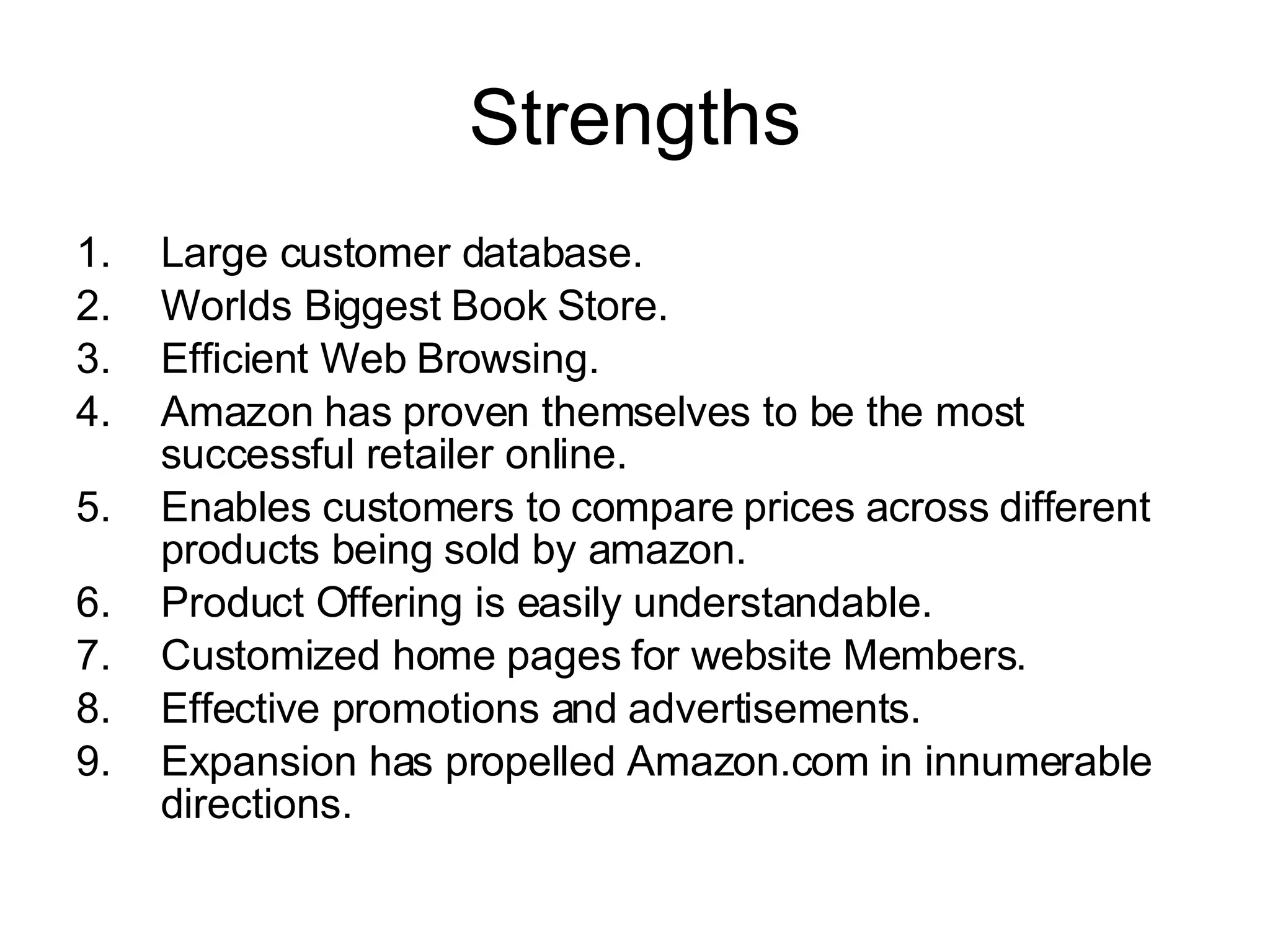 Strengths

1. Large customer database.
2. Worlds Biggest Book Store.
3. Efficient Web Browsing.
4. Amazon has proven themselves to be the most successful retailer online.
5. Enables customers to compare prices across different products being sold by amazon.
6. Product Offering is easily understandable.
7. Customized home pages for website Members.
8. Effective promotions and advertisements.
9. Expansion has propelled Amazon.com in innumerable directions.